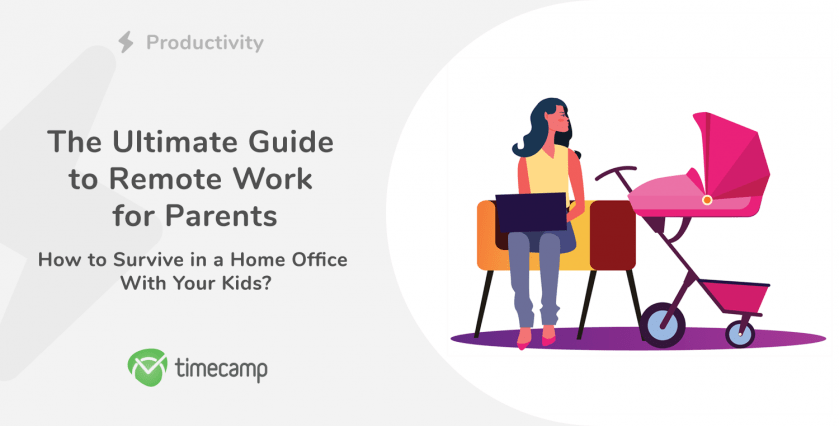 Productivity

The Ultimate Guide to Remote Work for Parents

How to Survive in a Home Office With Your Kids?

timecamp